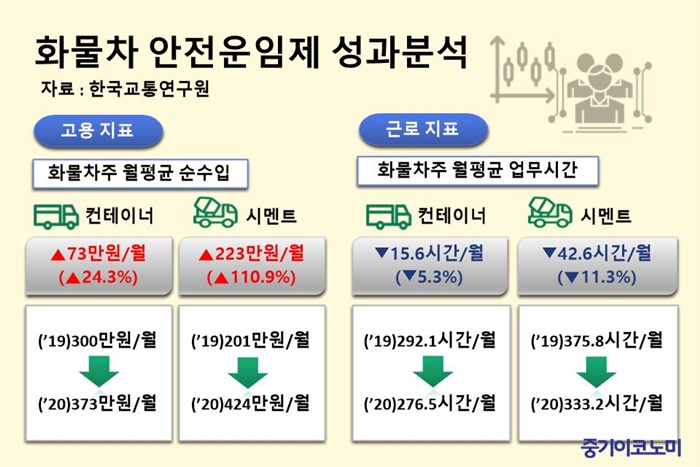 화물차 안전운임제 성과분석
자료 : 한국교통연구원

고용 지표

화물차주 월평균 순수입

컨테이너

▲73만원/월
(▲24.3%)

('19)300만원/월

('20)373만원/월

시멘트

▲223만원/월
(▲110.9%)

('19)201만원/월

('20)424만원/월

근로 지표

화물차주 월평균 업무시간

컨테이너

▼15.6시간/월
(▼5.3%)

('19)292.1시간/월

('20)276.5시간/월

시멘트

▼42.6시간/월
(▼11.3%)

('19)375.8시간/월

('20)333.2시간/월

중기이코노미